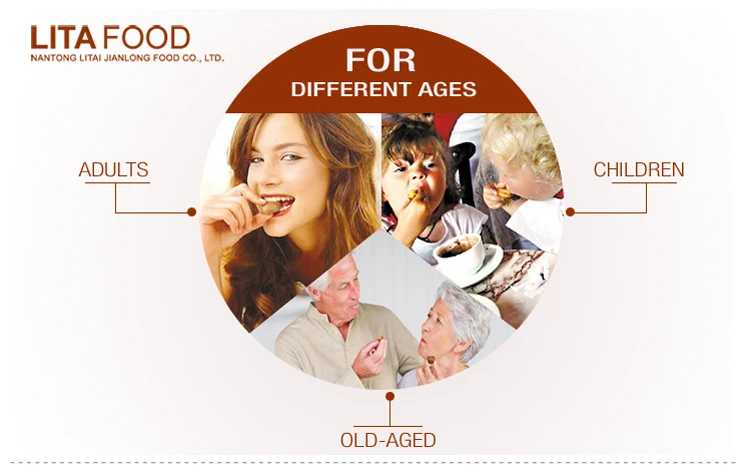 LITA FOOD
NANTONG LITAI JIANLONG FOOD CO., LTD.

FOR
DIFFERENT AGES

ADULTS

CHILDREN

OLD-AGED